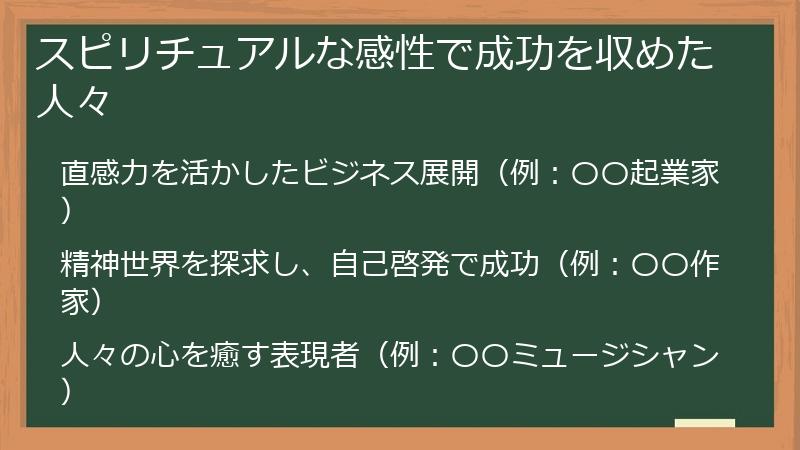 スピリチュアルな感性で成功を収めた人々

直感力を活かしたビジネス展開（例：〇〇起業家）

精神世界を探求し、自己啓発で成功（例：〇〇作家）

人々の心を癒す表現者（例：〇〇ミュージシャン）